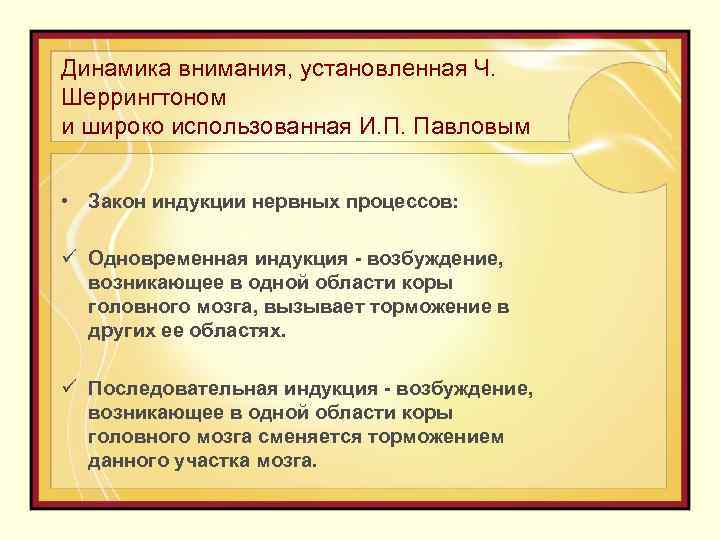 Динамика внимания, установленная Ч. Шеррингтоном
и широко использованная И.П. Павловым

• Закон индукции нервных процессов:

✓ Одновременная индукция - возбуждение, возникающее в одной области коры головного мозга, вызывает торможение в других ее областях.

✓ Последовательная индукция - возбуждение, возникающее в одной области коры головного мозга сменяется торможением данного участка мозга.